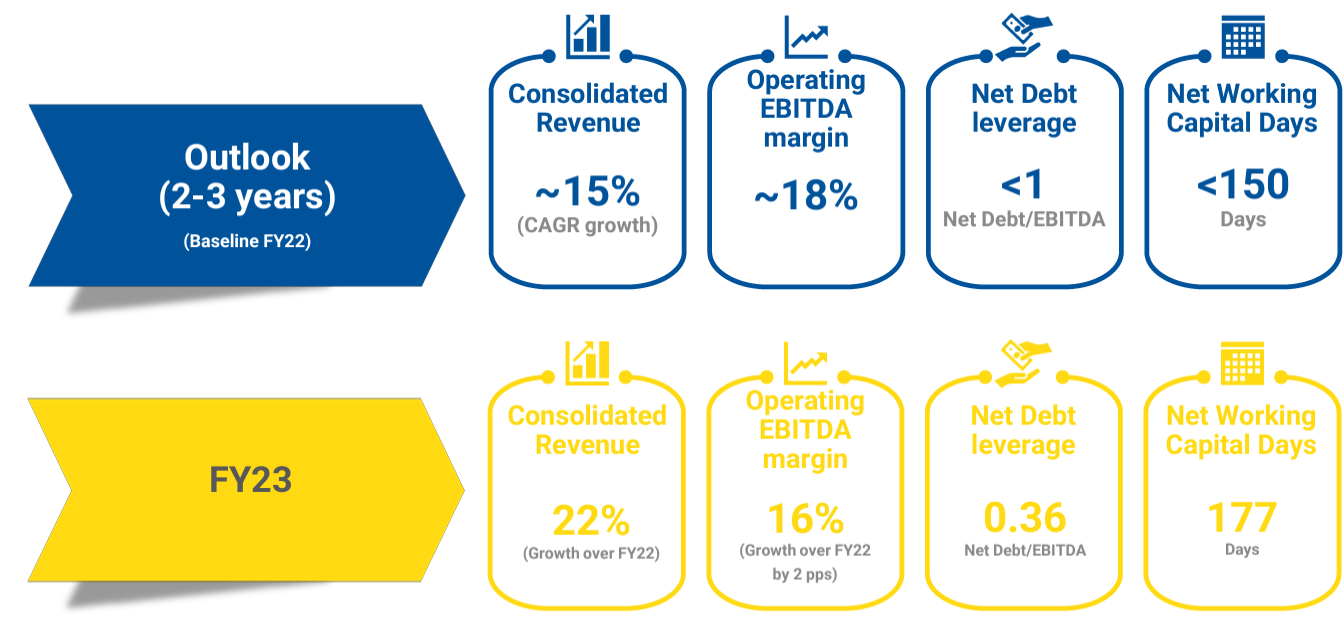 Outlook (2-3 years)
(Baseline FY22)

Consolidated Revenue
~15%
(CAGR growth)

Operating EBITDA margin
~18%

Net Debt leverage
<1
Net Debt/EBITDA

Net Working Capital Days
<150
Days

FY23

Consolidated Revenue
22%
(Growth over FY22)

Operating EBITDA margin
16%
(Growth over FY22 by 2 pps)

Net Debt leverage
0.36
Net Debt/EBITDA

Net Working Capital Days
177
Days